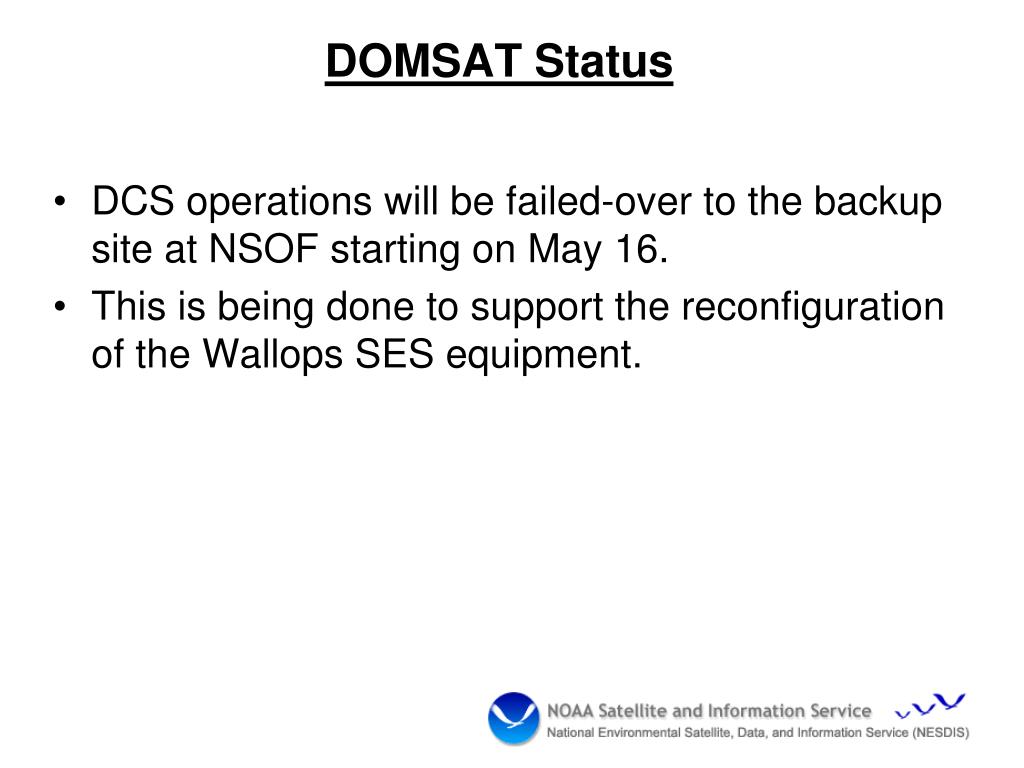 DOMSAT Status

• DCS operations will be failed-over to the backup site at NSOF starting on May 16.
• This is being done to support the reconfiguration of the Wallops SES equipment.

NOAA Satellite and Information Service
National Environmental Satellite, Data, and Information Service (NESDIS)